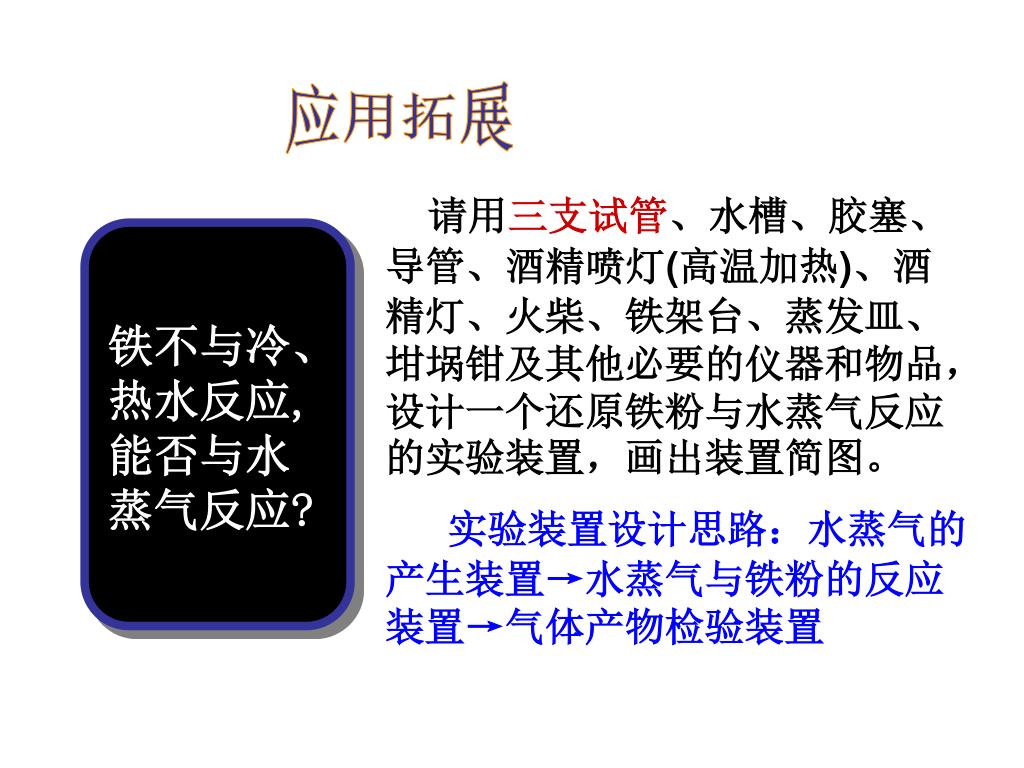 应用拓展

铁不与冷、热水反应,能否与水蒸气反应?

请用三支试管、水槽、胶塞、导管、酒精喷灯(高温加热)、酒精灯、火柴、铁架台、蒸发皿、坩埚钳及其他必要的仪器和物品，设计一个还原铁粉与水蒸气反应的实验装置，画出装置简图。

实验装置设计思路：水蒸气的产生装置→水蒸气与铁粉的反应装置→气体产物检验装置